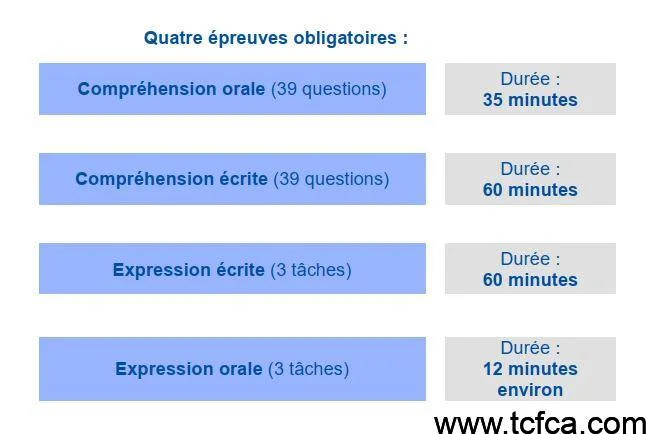 Quatre épreuves obligatoires :

Compréhension orale (39 questions)

Durée :
35 minutes

Compréhension écrite (39 questions)

Durée :
60 minutes

Expression écrite (3 tâches)

Durée :
60 minutes

Expression orale (3 tâches)

Durée :
12 minutes environ

www.tcfca.com